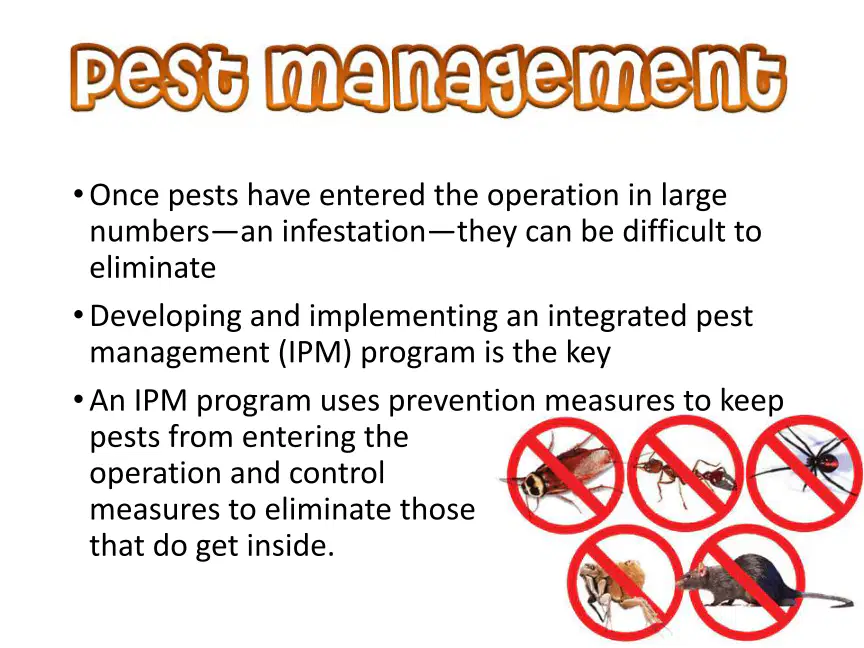 Pest Management

• Once pests have entered the operation in large numbers—an infestation—they can be difficult to eliminate

• Developing and implementing an integrated pest management (IPM) program is the key

• An IPM program uses prevention measures to keep pests from entering the operation and control measures to eliminate those that do get inside.